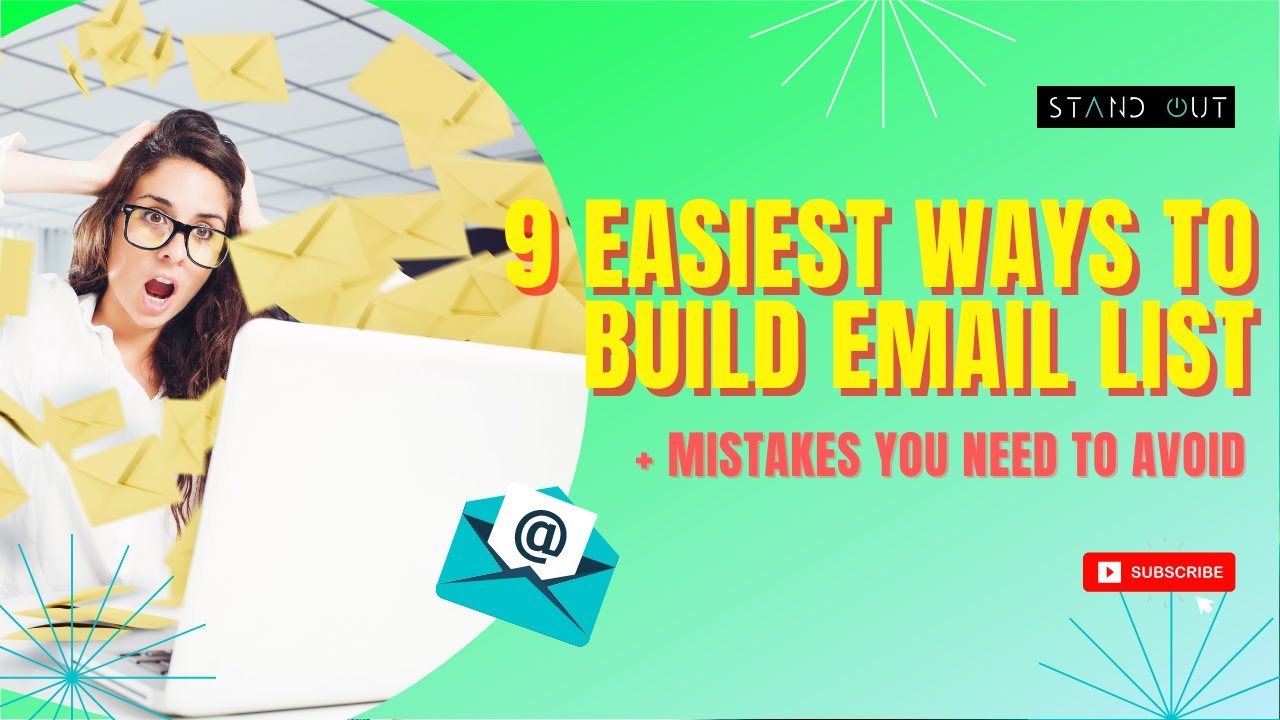 STAND OUT

9 EASIEST WAYS TO BUILD EMAIL LIST

+ MISTAKES YOU NEED TO AVOID

@

SUBSCRIBE